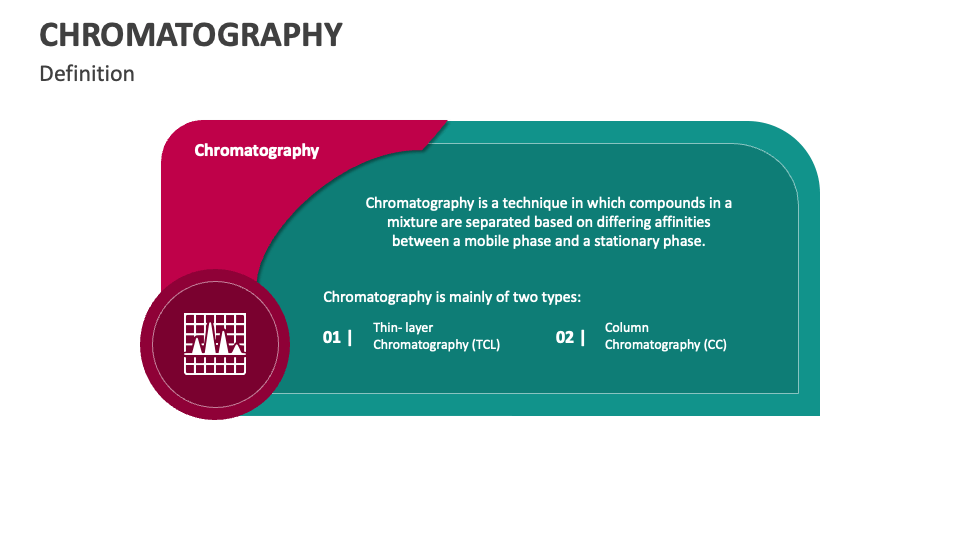 CHROMATOGRAPHY
Definition

Chromatography

Chromatography is a technique in which compounds in a mixture are separated based on differing affinities between a mobile phase and a stationary phase.

Chromatography is mainly of two types:

01 | Thin- layer Chromatography (TCL)

02 | Column Chromatography (CC)